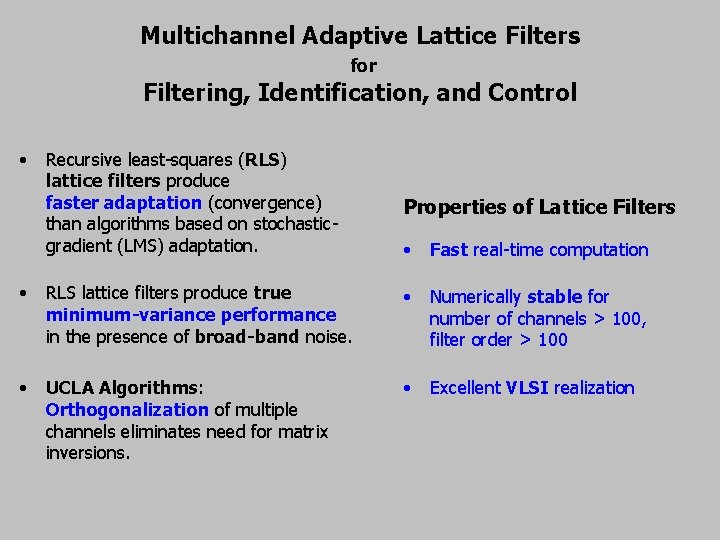 Multichannel Adaptive Lattice Filters
for
Filtering, Identification, and Control

• Recursive least-squares (RLS) lattice filters produce faster adaptation (convergence) than algorithms based on stochastic-gradient (LMS) adaptation.

• RLS lattice filters produce true minimum-variance performance in the presence of broad-band noise.

• UCLA Algorithms: Orthogonalization of multiple channels eliminates need for matrix inversions.

Properties of Lattice Filters

• Fast real-time computation

• Numerically stable for number of channels > 100, filter order > 100

• Excellent VLSI realization